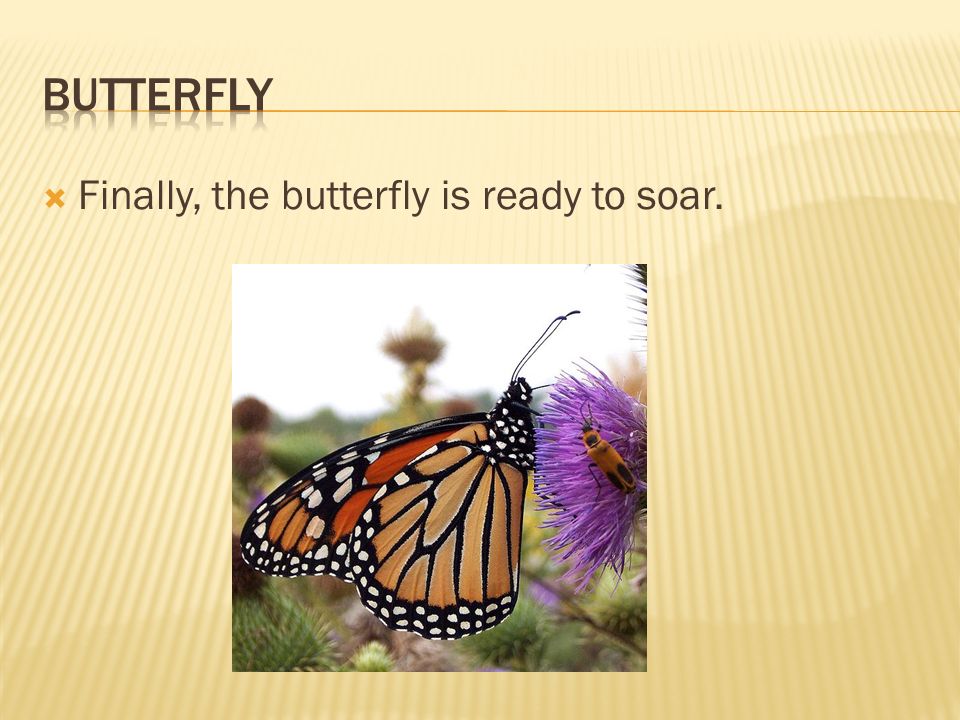 BUTTERFLY

Finally, the butterfly is ready to soar.